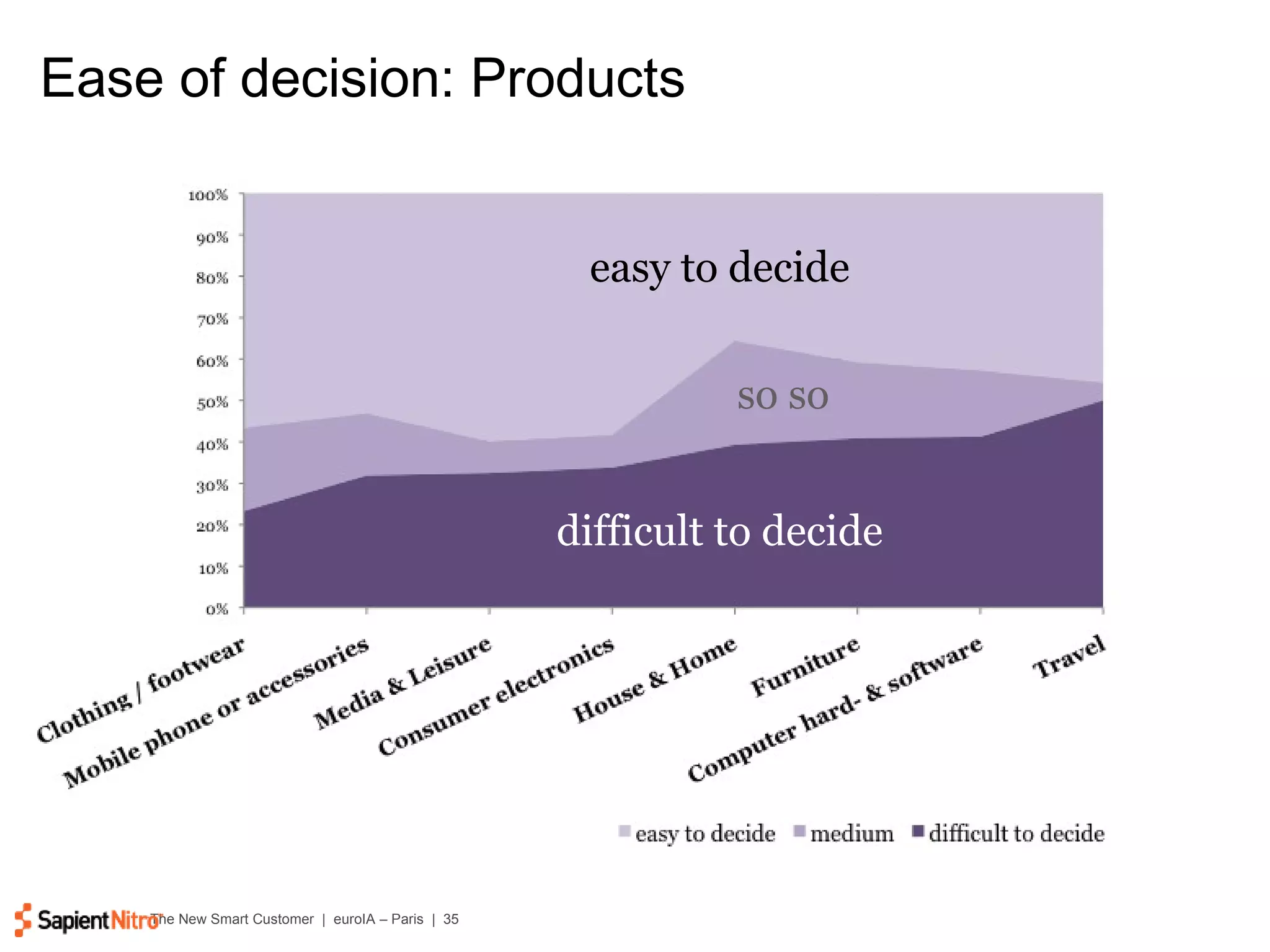 Ease of decision: Products

100%
90%
80%
70%
60%
50%
40%
30%
20%
10%
0%

easy to decide

so so

difficult to decide

Clothing / footwear
Mobile phone or accessories
Media & Leisure
Consumer electronics
House & Home
Furniture
Computer hard- & software
Travel

easy to decide medium difficult to decide

SapientNitro The New Smart Customer | euroIA – Paris | 35